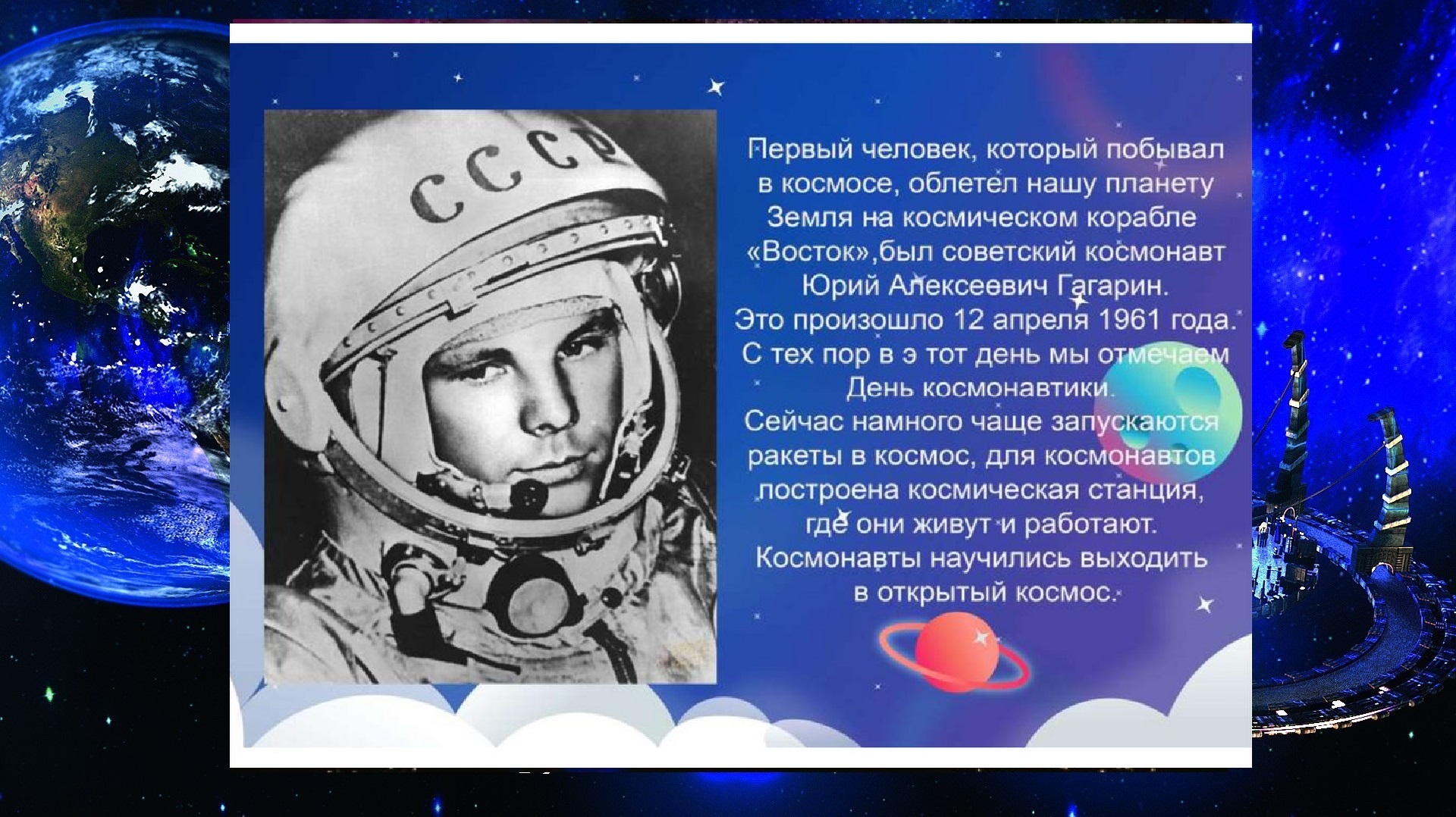 СССР

Первый человек, который побывал в космосе, облетел нашу планету Земля на космическом корабле «Восток»,был советский космонавт Юрий Алексеевич Гагарин.
Это произошло 12 апреля 1961 года.
С тех пор в э тот день мы отмечаем День космонавтики.
Сейчас намного чаще запускаются ракеты в космос, для космонавтов построена космическая станция, где они живут и работают.
Космонавты научились выходить в открытый космос.